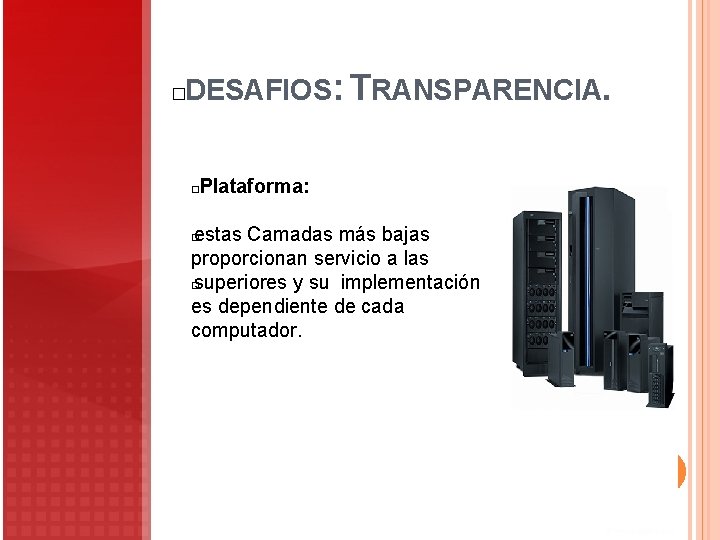 DESAFIOS: TRANSPARENCIA.

Plataforma:

estas Camadas más bajas proporcionan servicio a las superiores y su implementación es dependiente de cada computador.